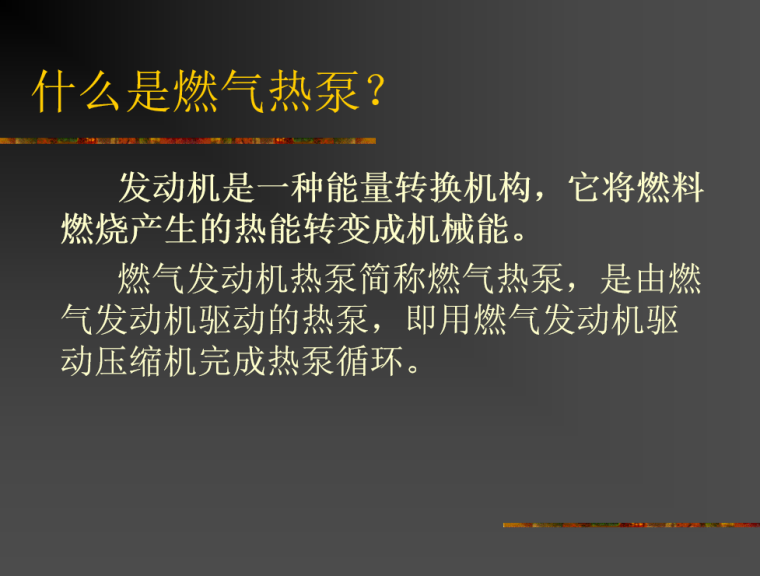 什么是燃气热泵？

发动机是一种能量转换机构，它将燃料燃烧产生的热能转变成机械能。

燃气发动机热泵简称燃气热泵，是由燃气发动机驱动的热泵，即用燃气发动机驱动压缩机完成热泵循环。